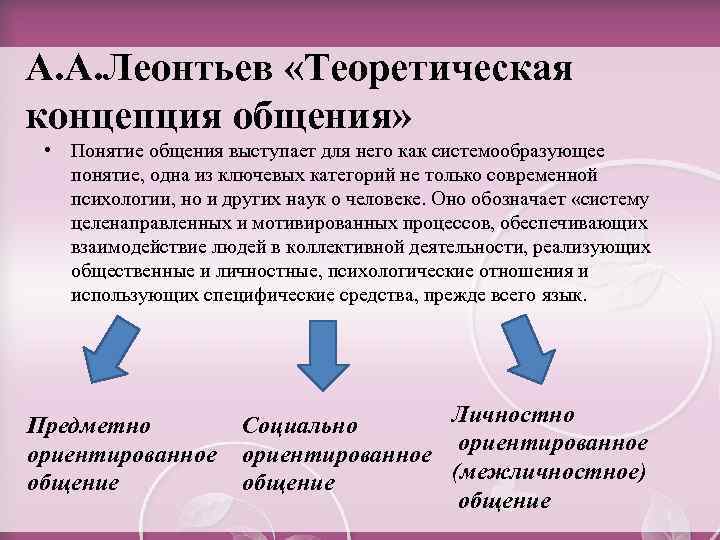 А.А.Леонтьев «Теоретическая концепция общения»

• Понятие общения выступает для него как системообразующее понятие, одна из ключевых категорий не только современной психологии, но и других наук о человеке. Оно обозначает «систему целенаправленных и мотивированных процессов, обеспечивающих взаимодействие людей в коллективной деятельности, реализующих общественные и личностные, психологические отношения и использующих специфические средства, прежде всего язык.

Предметно ориентированное общение

Социально ориентированное общение

Личностно ориентированное (межличностное) общение